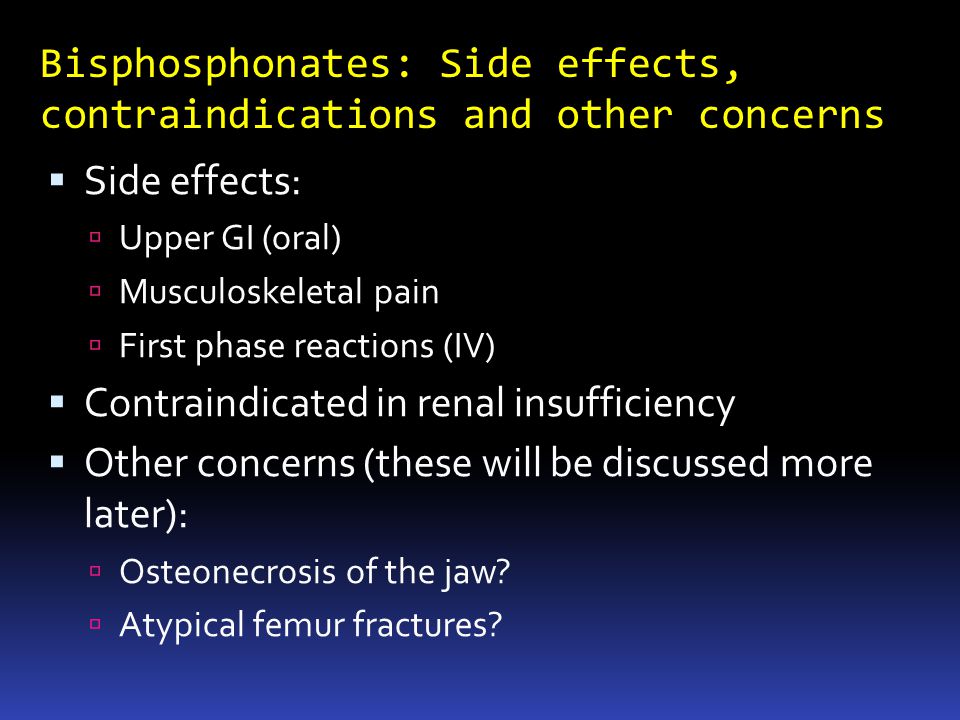 Bisphosphonates: Side effects, contraindications and other concerns

- Side effects:
  - Upper GI (oral)
  - Musculoskeletal pain
  - First phase reactions (IV)
- Contraindicated in renal insufficiency
- Other concerns (these will be discussed more later):
  - Osteonecrosis of the jaw?
  - Atypical femur fractures?